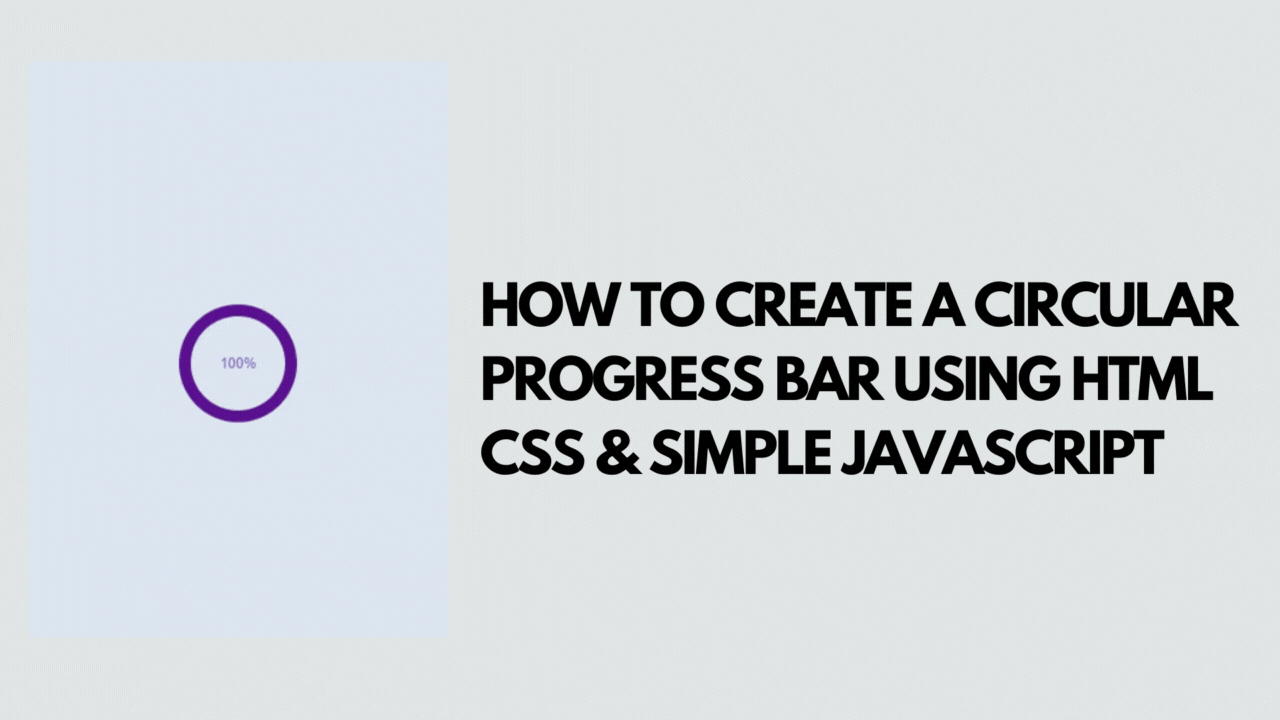 100%

HOW TO CREATE A CIRCULAR PROGRESS BAR USING HTML CSS & SIMPLE JAVASCRIPT